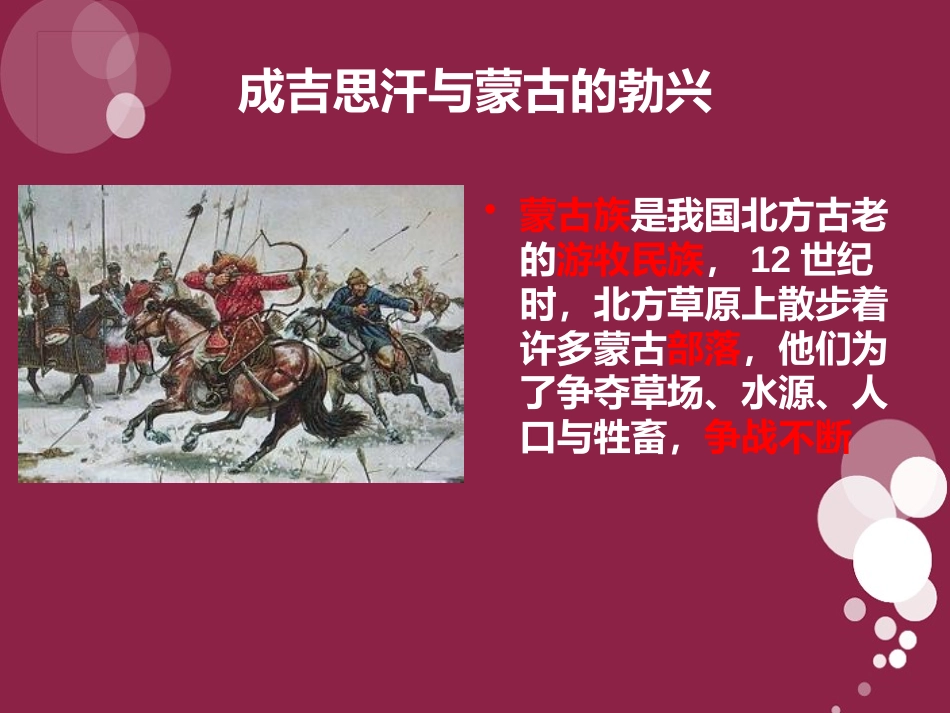 成吉思汗与蒙古的勃兴

• 蒙古族是我国北方古老的游牧民族， 12 世纪时，北方草原上散步着许多蒙古部落，他们为了争夺草场、水源、人口与牲畜，争战不断